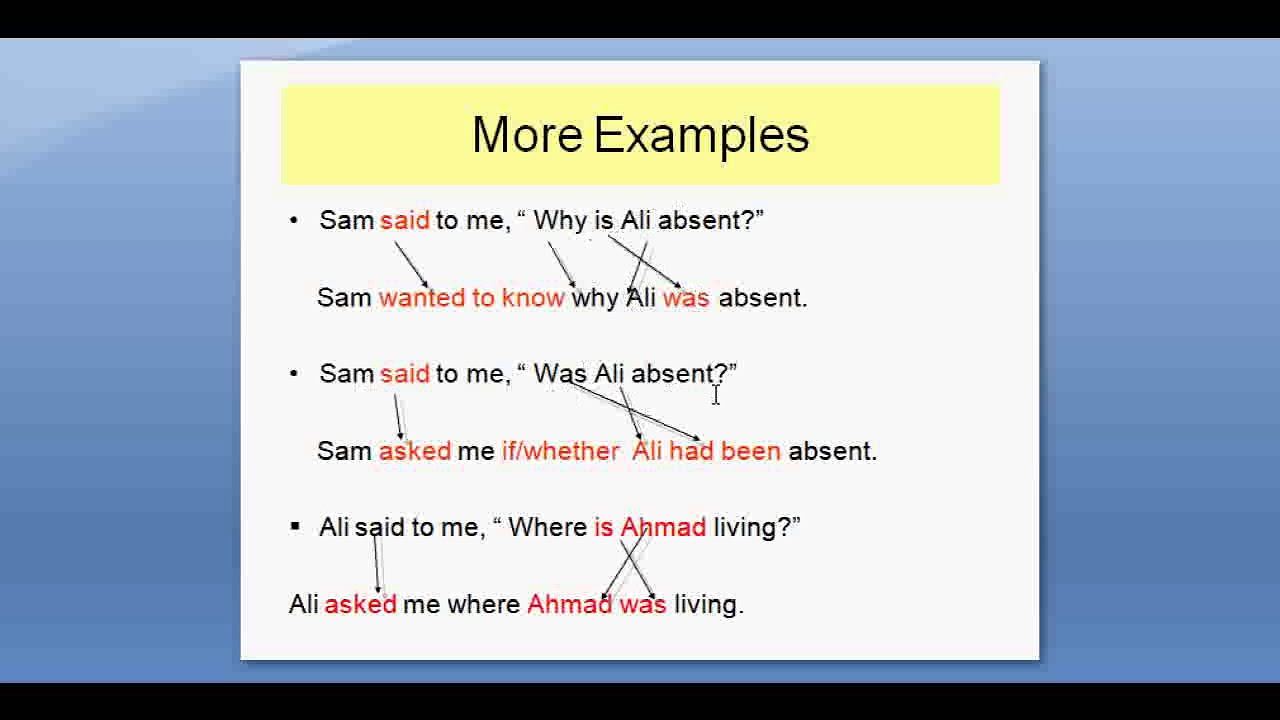 More Examples

• Sam said to me, “ Why is Ali absent?”

Sam wanted to know why Ali was absent.

• Sam said to me, “ Was Ali absent?”

Sam asked me if/whether Ali had been absent.

▪ Ali said to me, “ Where is Ahmad living?”

Ali asked me where Ahmad was living.